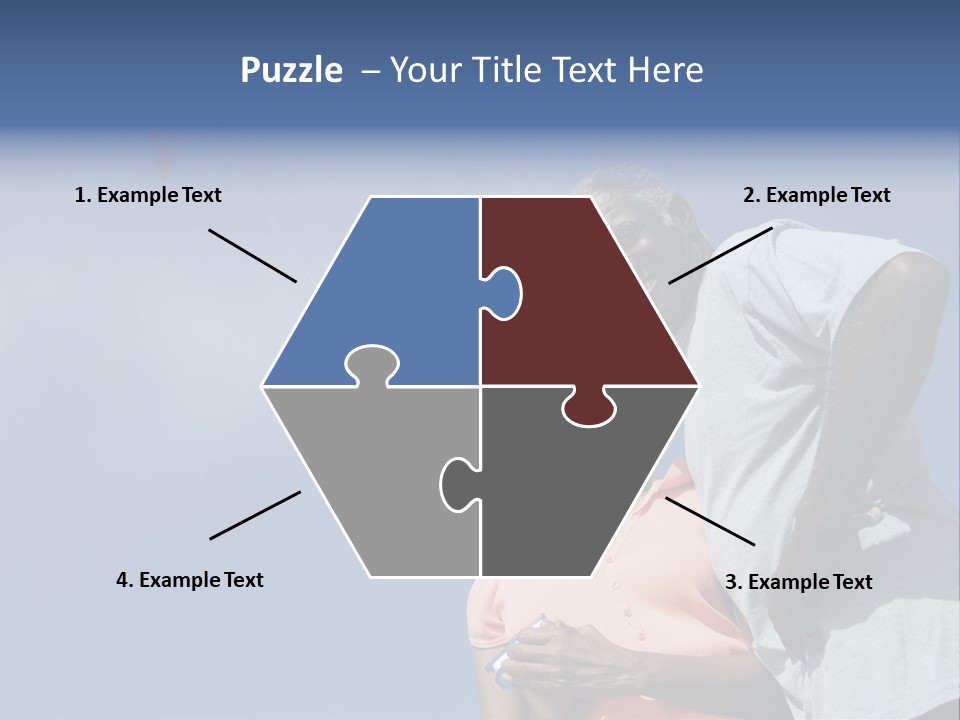 Puzzle – Your Title Text Here

1. Example Text

2. Example Text

4. Example Text

3. Example Text